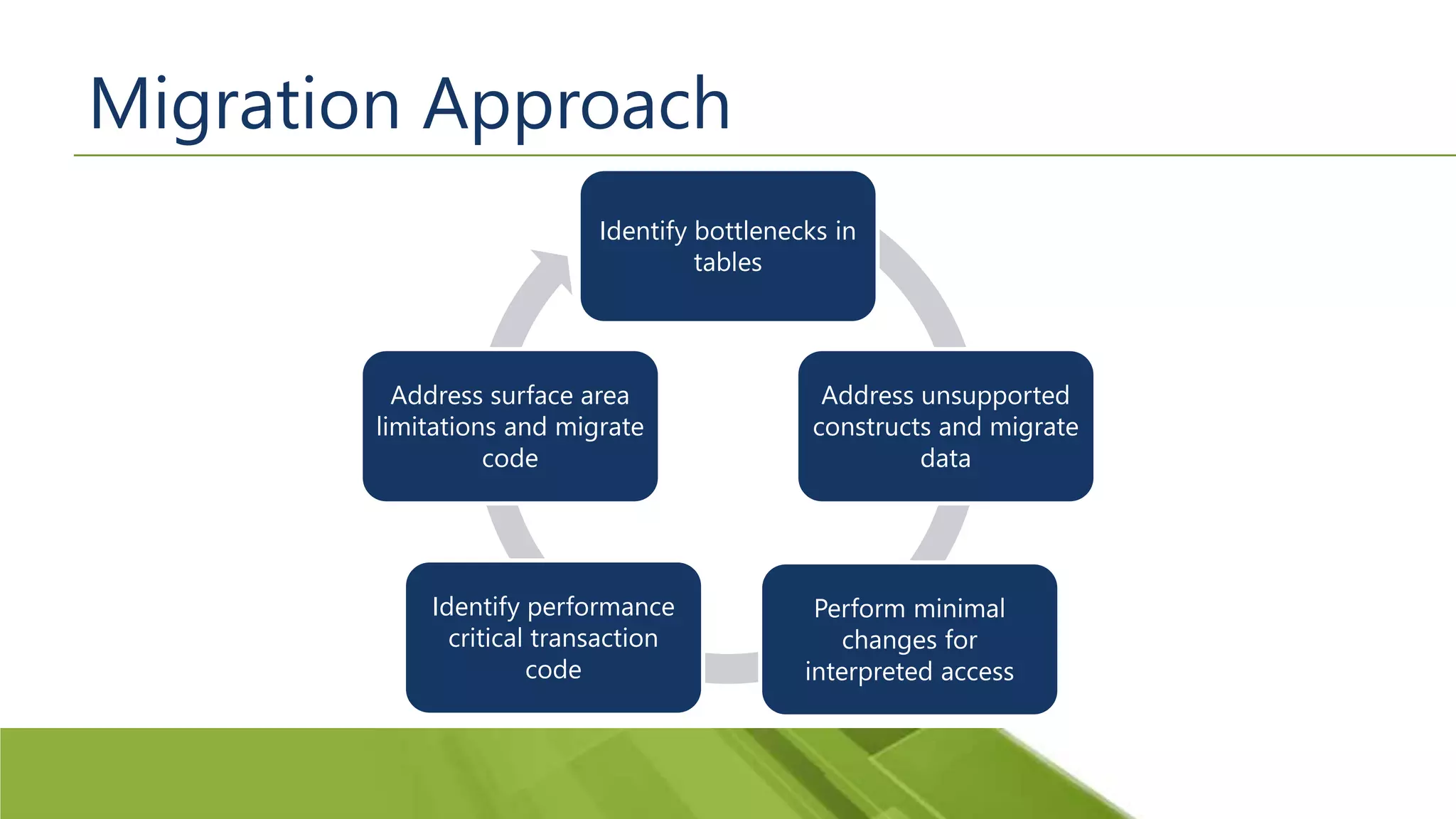 Migration Approach

Identify bottlenecks in tables

Address unsupported constructs and migrate data

Perform minimal changes for interpreted access

Identify performance critical transaction code

Address surface area limitations and migrate code